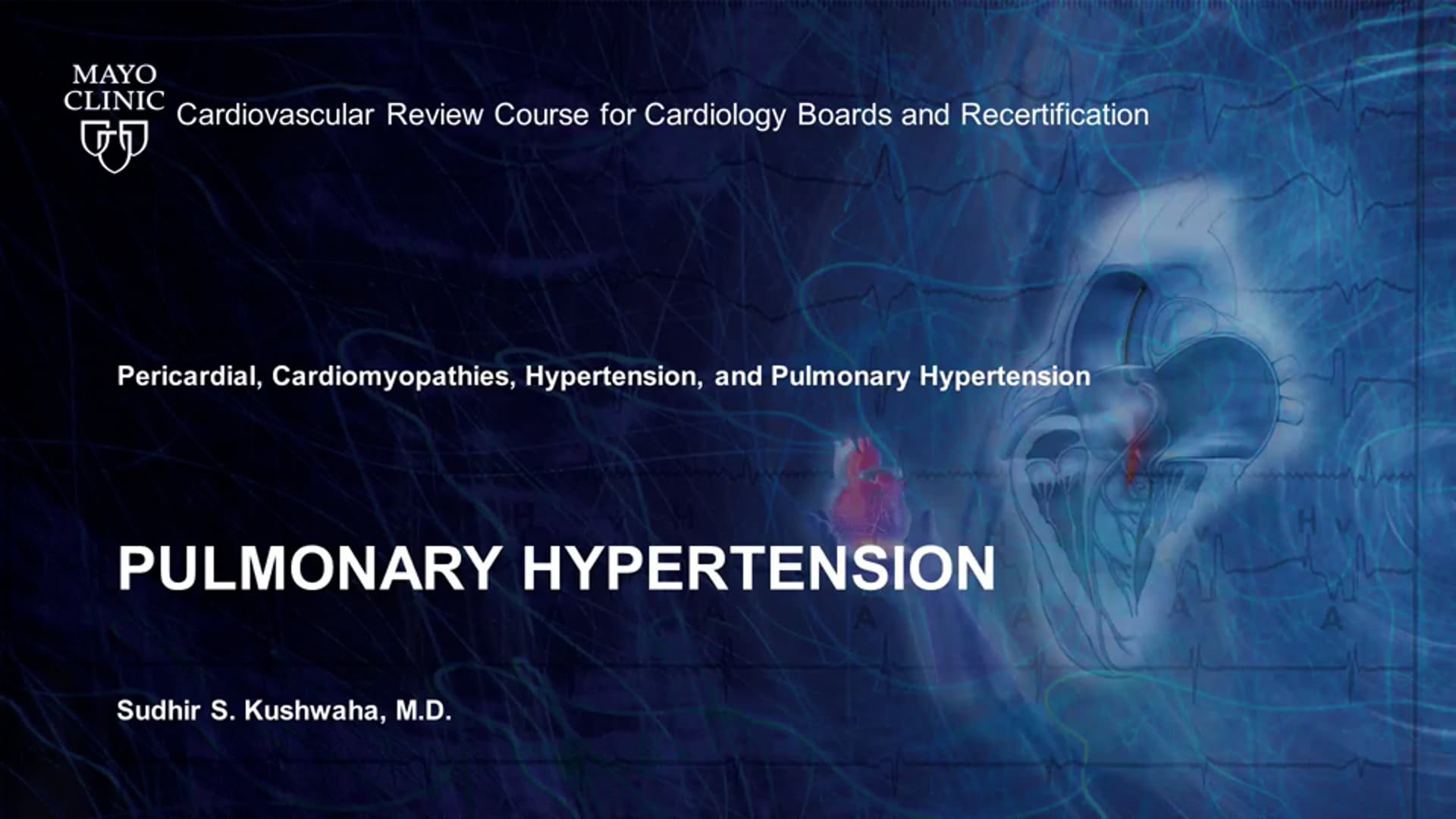 MAYO CLINIC

Cardiovascular Review Course for Cardiology Boards and Recertification

Pericardial, Cardiomyopathies, Hypertension, and Pulmonary Hypertension

PULMONARY HYPERTENSION

Sudhir S. Kushwaha, M.D.